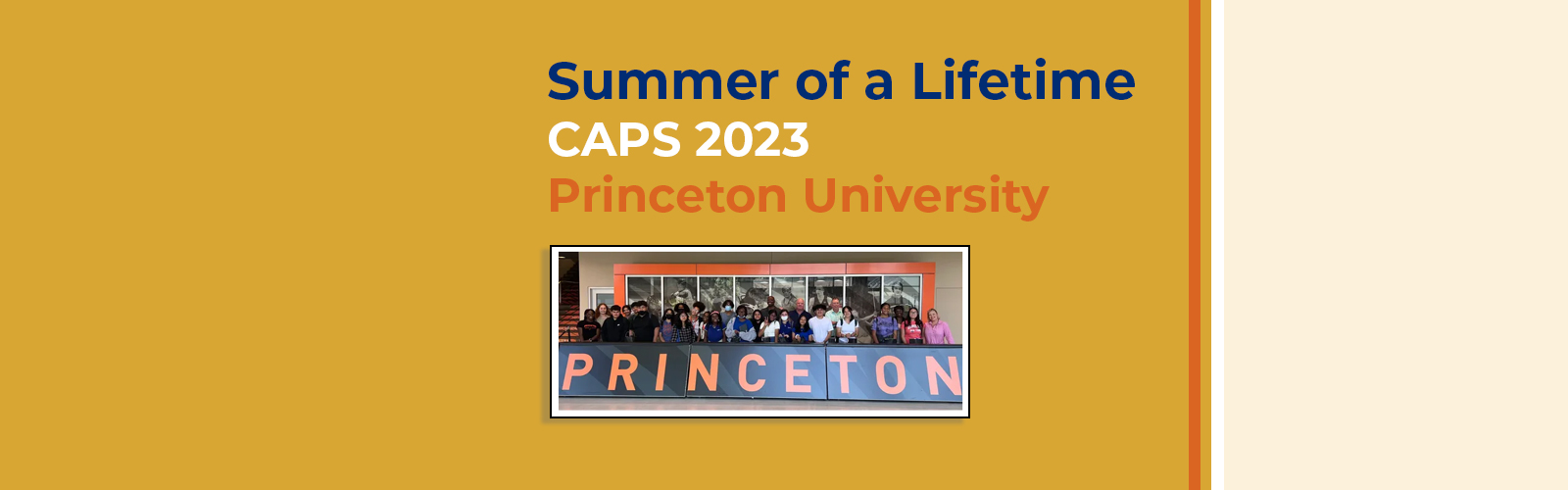 Summer of a Lifetime
CAPS 2023
Princeton University

PRINCETON